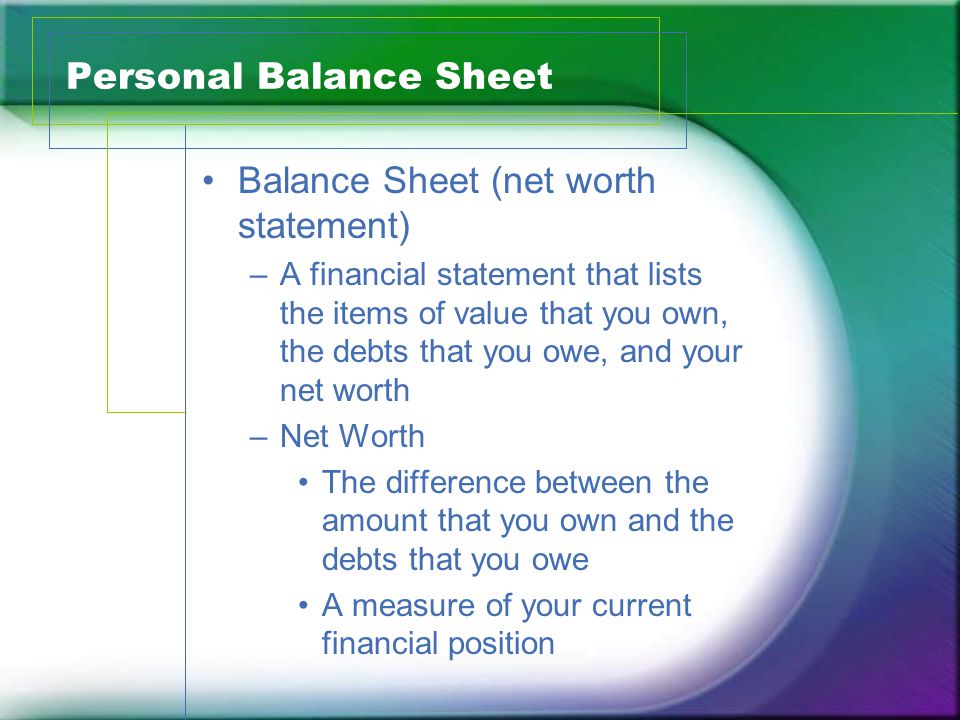 Personal Balance Sheet

• Balance Sheet (net worth statement)
– A financial statement that lists the items of value that you own, the debts that you owe, and your net worth
– Net Worth
• The difference between the amount that you own and the debts that you owe
• A measure of your current financial position